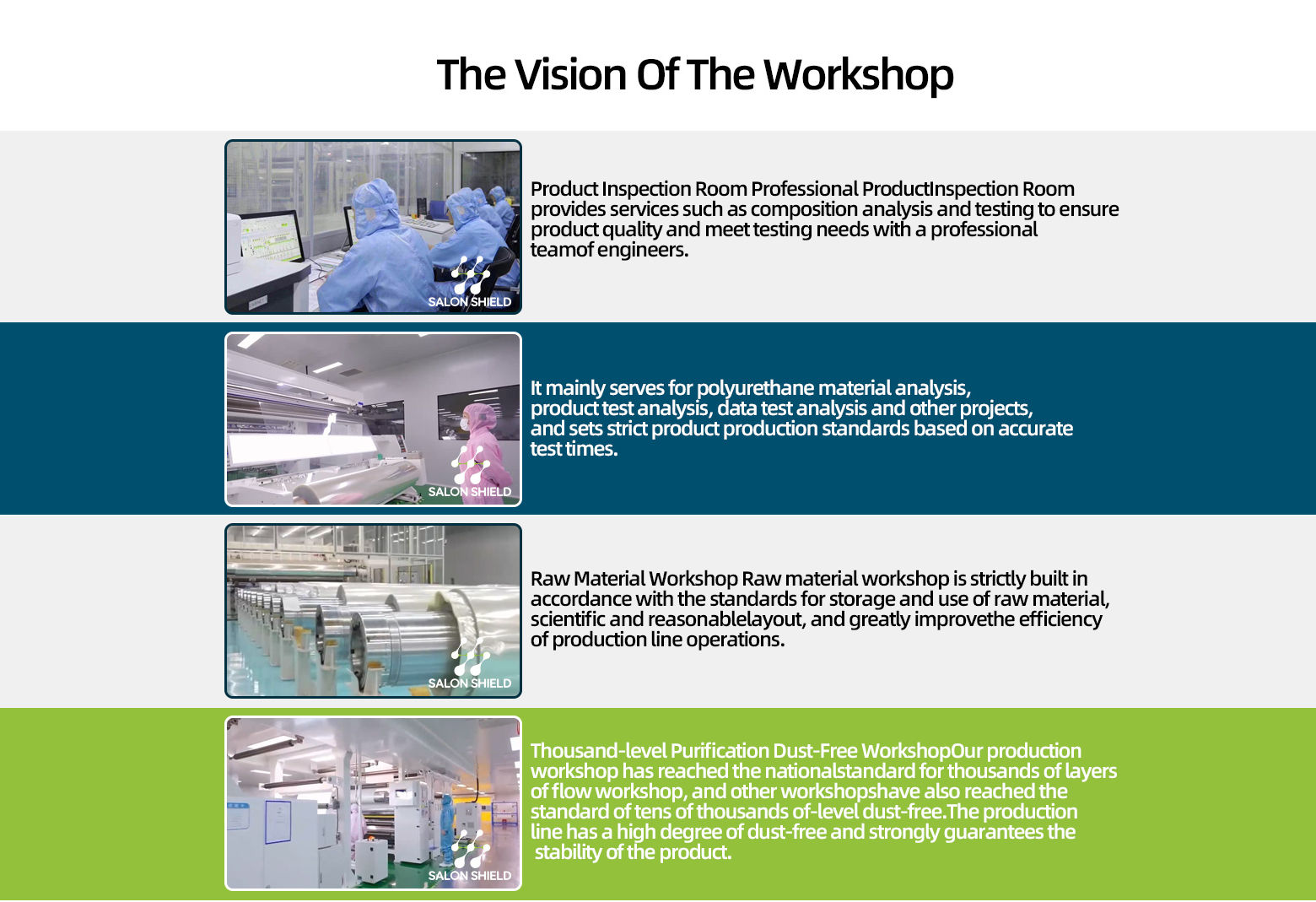 The Vision Of The Workshop

SALON SHIELD

Product Inspection Room Professional ProductInspection Room provides services such as composition analysis and testing to ensure product quality and meet testing needs with a professional teamof engineers.

SALON SHIELD

It mainly serves for polyurethane material analysis, product test analysis, data test analysis and other projects, and sets strict product production standards based on accurate test times.

SALON SHIELD

Raw Material Workshop Raw material workshop is strictly built in accordance with the standards for storage and use of raw material, scientific and reasonablelayout, and greatly improvethe efficiency of production line operations.

SALON SHIELD

Thousand-level Purification Dust-Free WorkshopOur production workshop has reached the nationalstandard for thousands of layers of flow workshop, and other workshopshave also reached the standard of tens of thousands of-level dust-free.The production line has a high degree of dust-free and strongly guarantees the stability of the product.